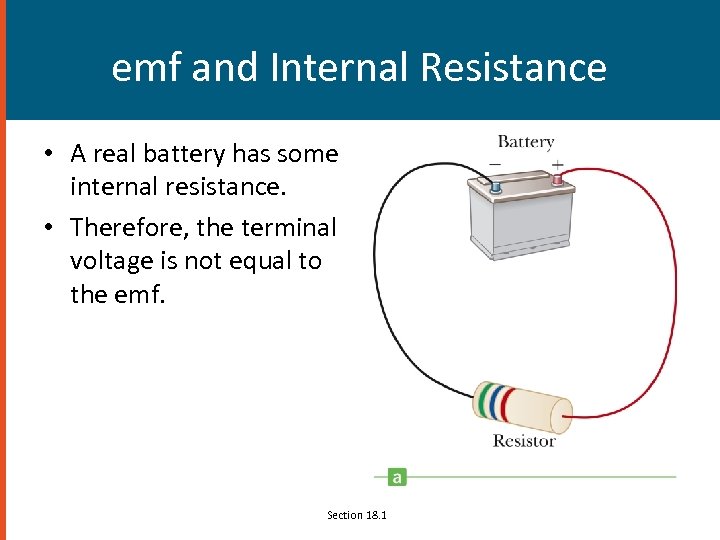 emf and Internal Resistance

• A real battery has some internal resistance.

• Therefore, the terminal voltage is not equal to the emf.

Battery

−

+

Resistor

a

Section 18.1